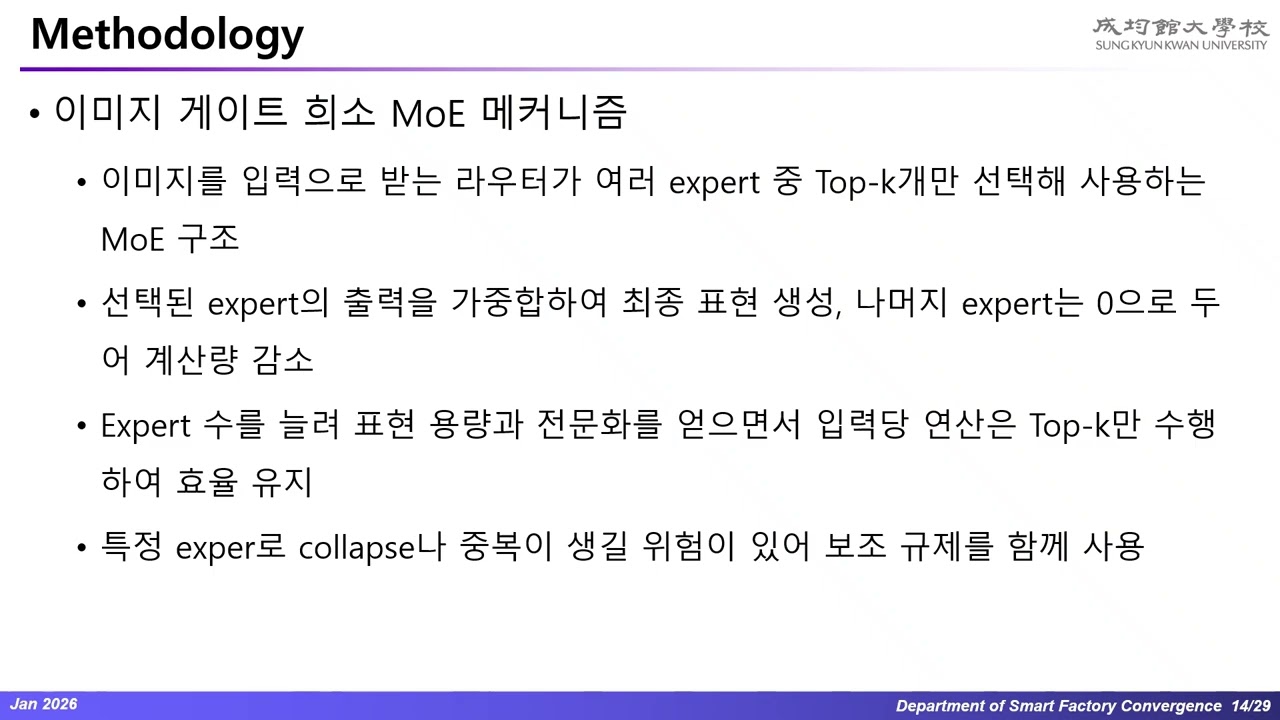 Methodology

成均館大學校
SUNGKYUNKWAN UNIVERSITY

• 이미지 게이트 희소 MoE 메커니즘

• 이미지를 입력으로 받는 라우터가 여러 expert 중 Top-k개만 선택해 사용하는 MoE 구조

• 선택된 expert의 출력을 가중합하여 최종 표현 생성, 나머지 expert는 0으로 두어 계산량 감소

• Expert 수를 늘려 표현 용량과 전문화를 얻으면서 입력당 연산은 Top-k만 수행하여 효율 유지

• 특정 exper로 collapse나 중복이 생길 위험이 있어 보조 규제를 함께 사용

Jan 2026

Department of Smart Factory Convergence 14/29